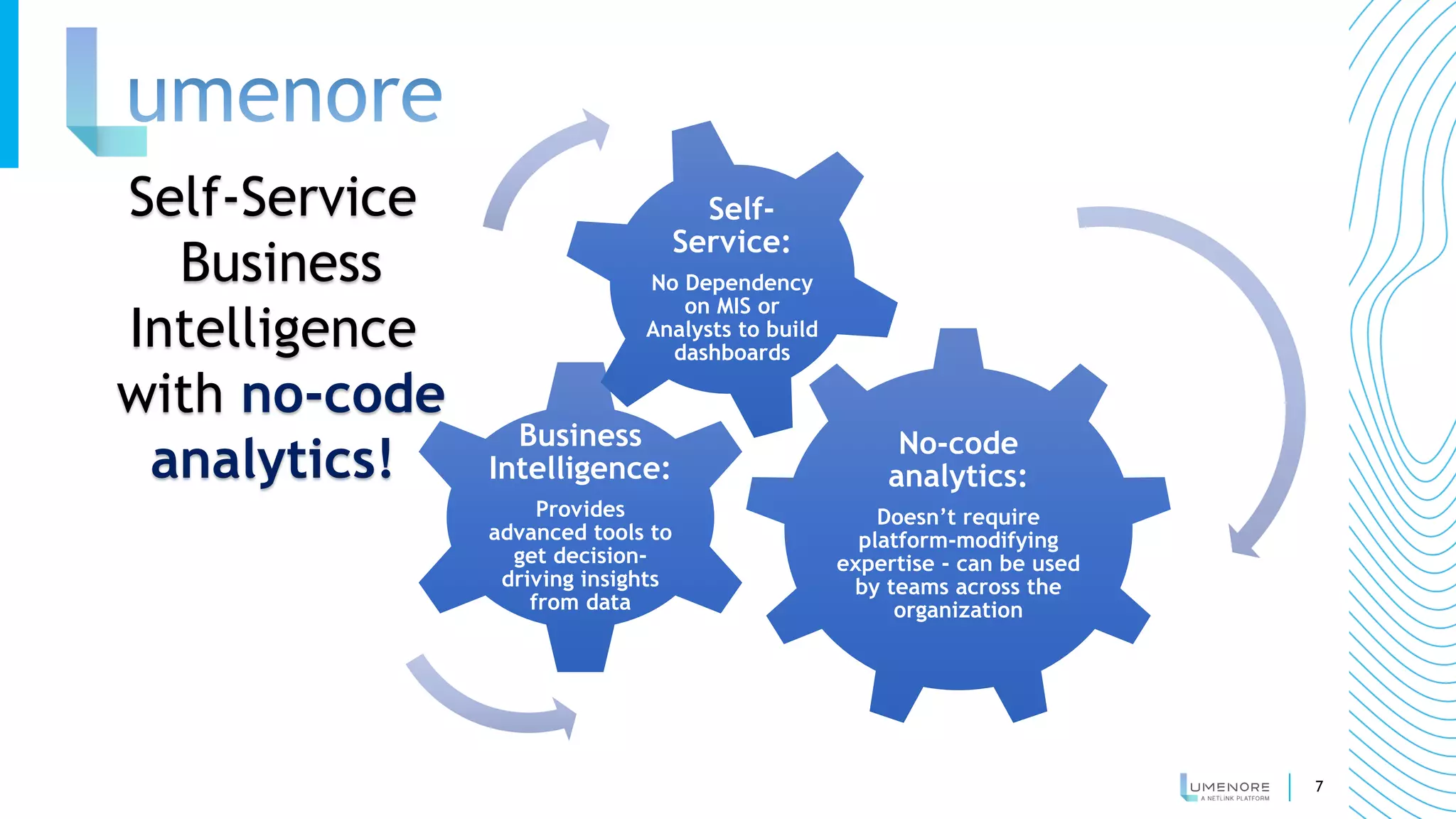 Lumenore

Self-Service Business Intelligence with no-code analytics!

Self-Service:
No Dependency on MIS or Analysts to build dashboards

Business Intelligence:
Provides advanced tools to get decision-driving insights from data

No-code analytics:
Doesn't require platform-modifying expertise - can be used by teams across the organization

LUMENORE
A NETLINK PLATFORM
7